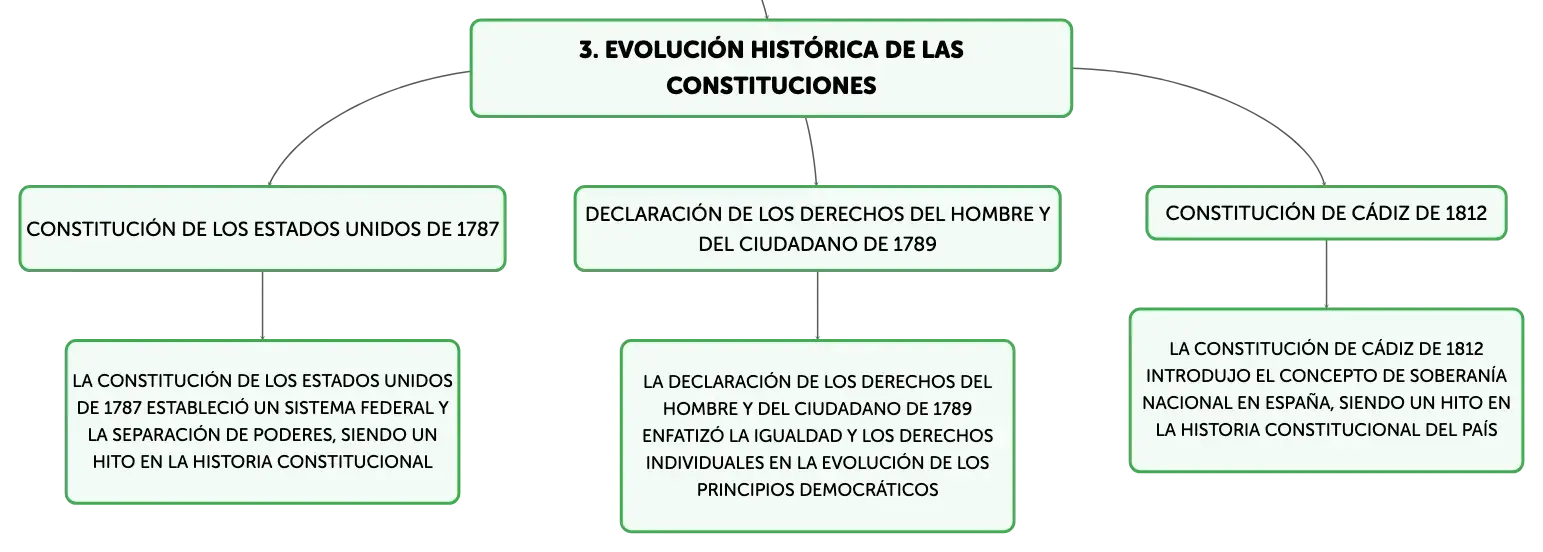 3. EVOLUCIÓN HISTÓRICA DE LAS CONSTITUCIONES

CONSTITUCIÓN DE LOS ESTADOS UNIDOS DE 1787

LA CONSTITUCIÓN DE LOS ESTADOS UNIDOS DE 1787 ESTABLECIÓ UN SISTEMA FEDERAL Y LA SEPARACIÓN DE PODERES, SIENDO UN HITO EN LA HISTORIA CONSTITUCIONAL

DECLARACIÓN DE LOS DERECHOS DEL HOMBRE Y DEL CIUDADANO DE 1789

LA DECLARACIÓN DE LOS DERECHOS DEL HOMBRE Y DEL CIUDADANO DE 1789 ENFATIZÓ LA IGUALDAD Y LOS DERECHOS INDIVIDUALES EN LA EVOLUCIÓN DE LOS PRINCIPIOS DEMOCRÁTICOS

CONSTITUCIÓN DE CÁDIZ DE 1812

LA CONSTITUCIÓN DE CÁDIZ DE 1812 INTRODUJO EL CONCEPTO DE SOBERANÍA NACIONAL EN ESPAÑA, SIENDO UN HITO EN LA HISTORIA CONSTITUCIONAL DEL PAÍS